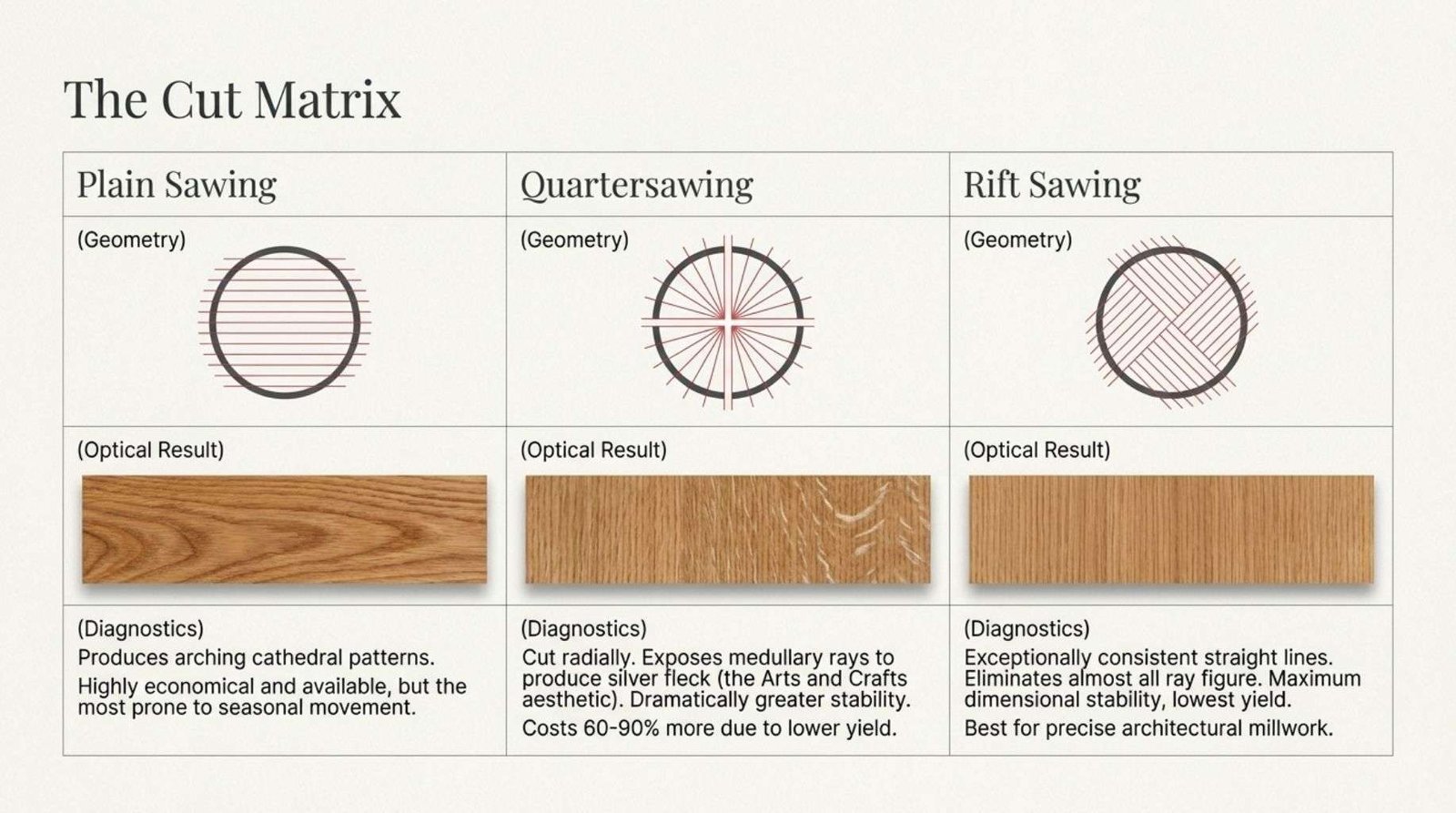 The Cut Matrix

| Plain Sawing | Quartersawing | Rift Sawing |
|---|---|---|
| (Geometry) | (Geometry) | (Geometry) |
| (Optical Result) | (Optical Result) | (Optical Result) |
| (Diagnostics) Produces arching cathedral patterns. Highly economical and available, but the most prone to seasonal movement. | (Diagnostics) Cut radially. Exposes medullary rays to produce silver fleck (the Arts and Crafts aesthetic). Dramatically greater stability. Costs 60-90% more due to lower yield. | (Diagnostics) Exceptionally consistent straight lines. Eliminates almost all ray figure. Maximum dimensional stability, lowest yield. Best for precise architectural millwork. |